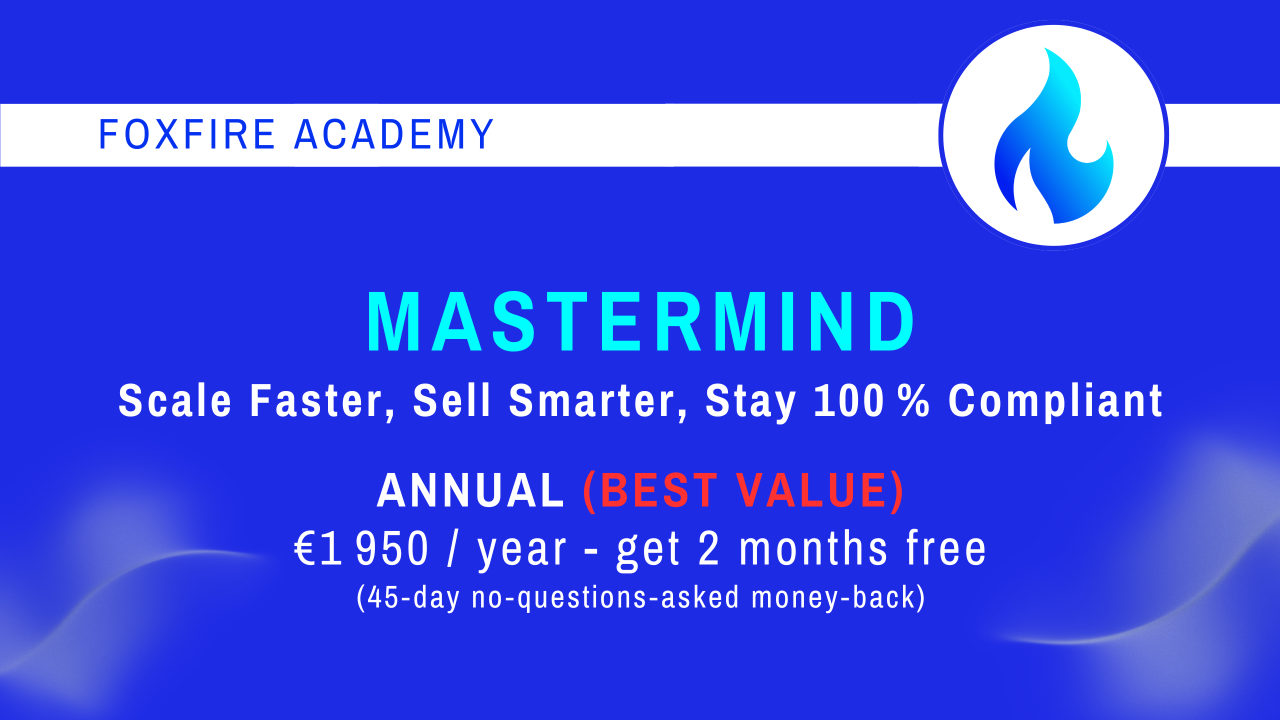 FOXFIRE ACADEMY

MASTERMIND

Scale Faster, Sell Smarter, Stay 100 % Compliant

ANNUAL (BEST VALUE)

€1 950 / year - get 2 months free

(45-day no-questions-asked money-back)